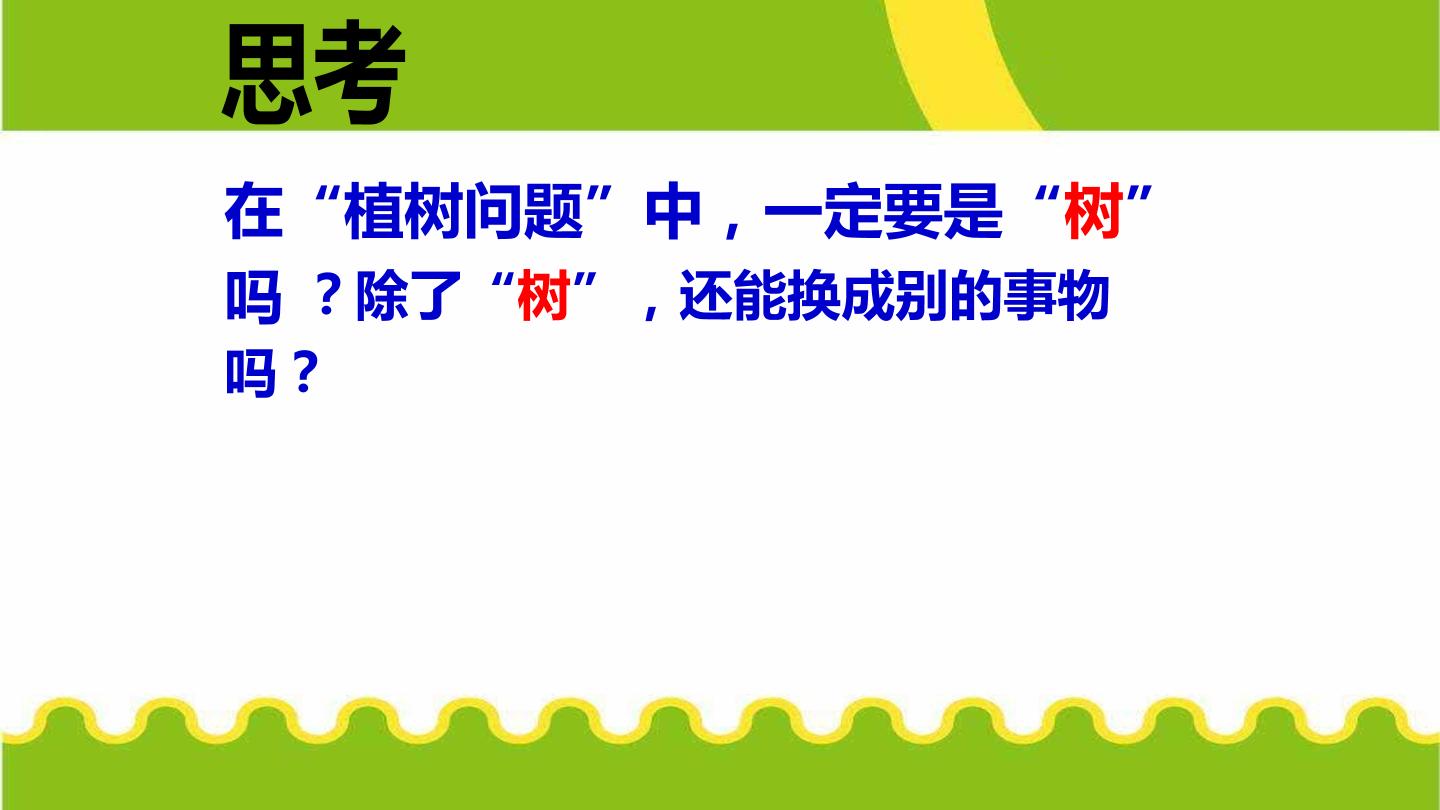 思考

在“植树问题”中，一定要是“树”吗？除了“树”，还能换成别的事物吗？